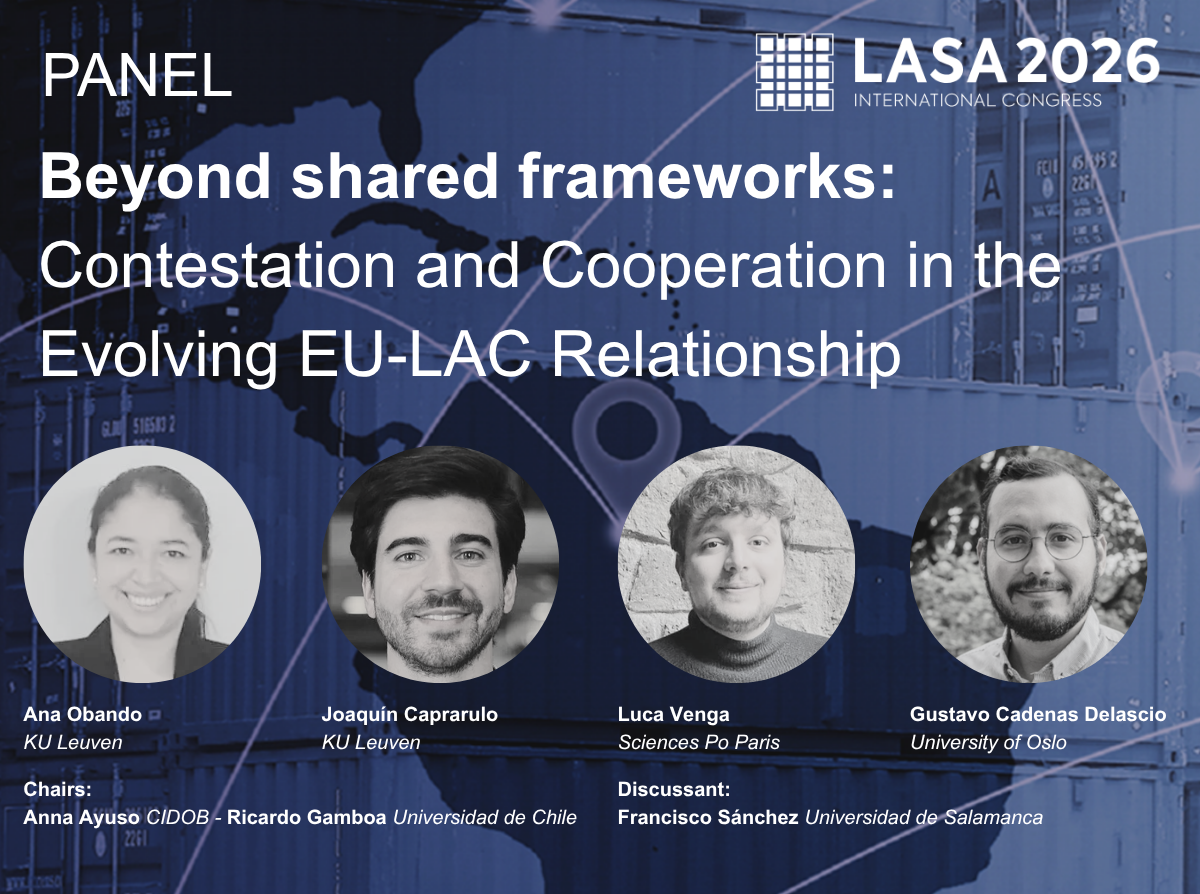 PANEL

LASA 2026
INTERNATIONAL CONGRESS

Beyond shared frameworks: Contestation and Cooperation in the Evolving EU-LAC Relationship

Ana Obando
KU Leuven

Joaquín Caprarulo
KU Leuven

Luca Venga
Sciences Po Paris

Gustavo Cadenas Delascio
University of Oslo

Chairs:
Anna Ayuso CIDOB - Ricardo Gamboa Universidad de Chile

Discussant:
Francisco Sánchez Universidad de Salamanca